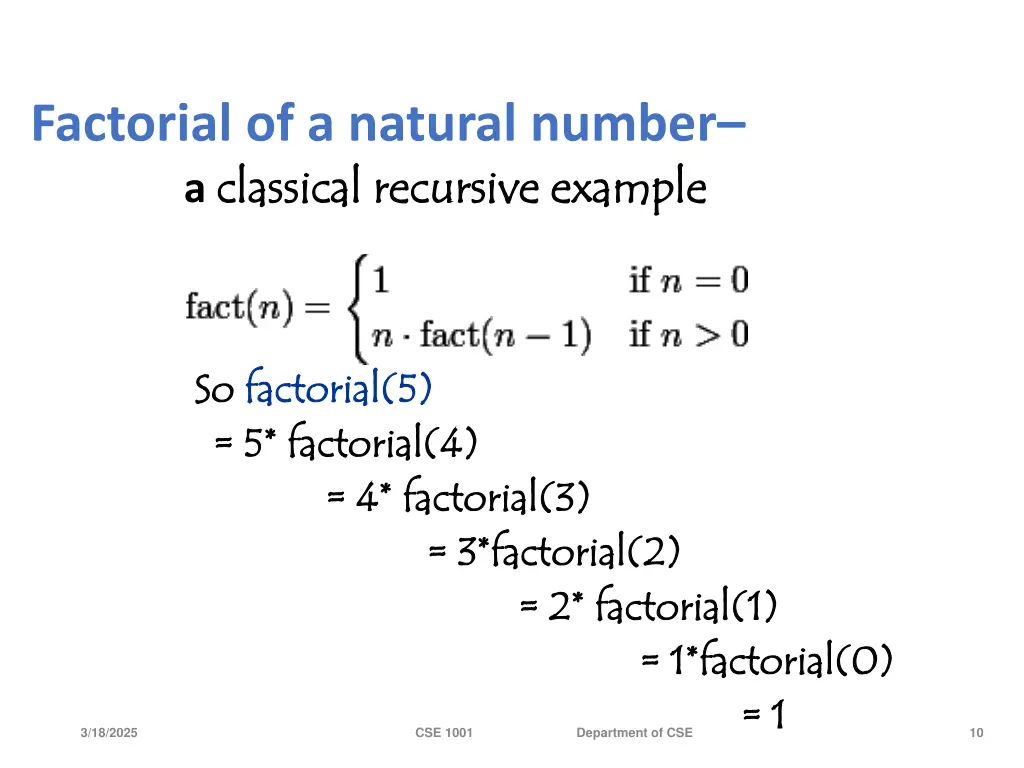 Factorial of a natural number–
a classical recursive example

$\text{fact}(n) = \begin{cases} 1 & \text{if } n = 0 \\ n \cdot \text{fact}(n-1) & \text{if } n > 0 \end{cases}$

So factorial(5)
= 5* factorial(4)
= 4* factorial(3)
= 3*factorial(2)
= 2* factorial(1)
= 1*factorial(0)
= 1

3/18/2025 CSE 1001 Department of CSE 10